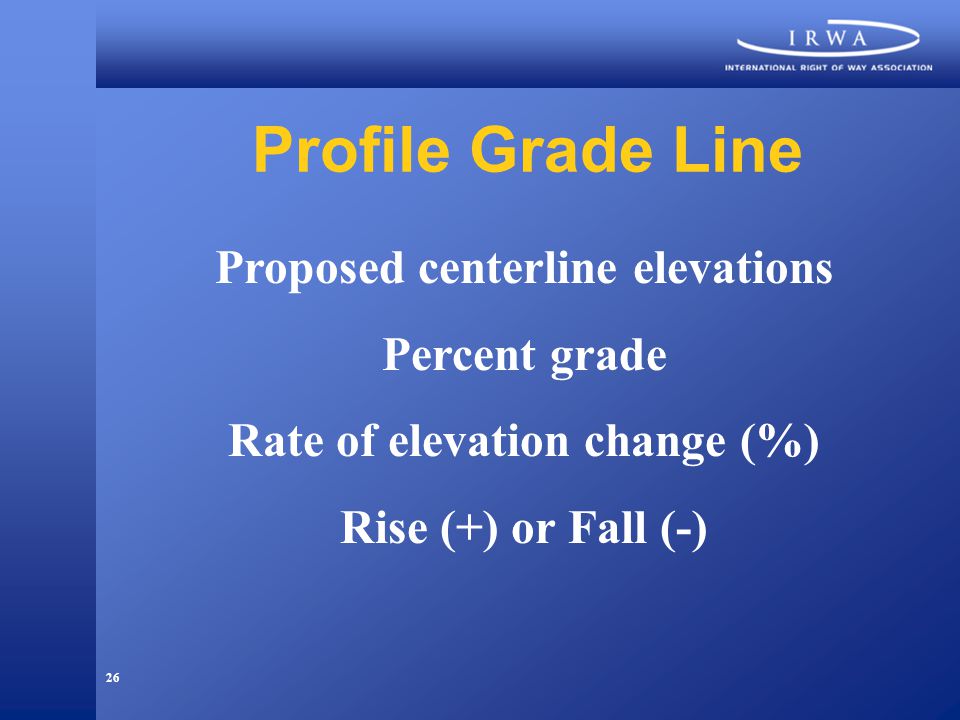 IRWA
INTERNATIONAL RIGHT OF WAY ASSOCIATION

Profile Grade Line

Proposed centerline elevations

Percent grade

Rate of elevation change (%)

Rise (+) or Fall (-)

26